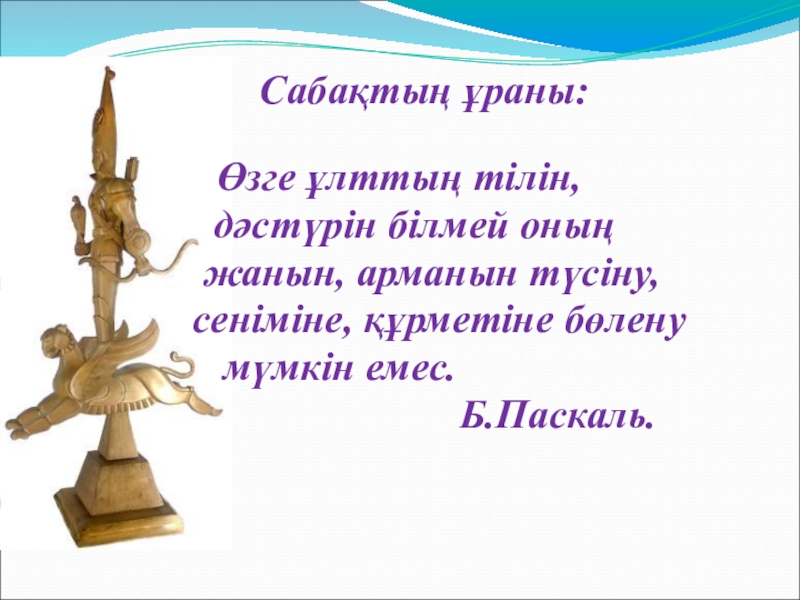 Сабақтың ұраны:

Өзге ұлттың тілін, дәстүрін білмей оның жанын, арманын түсіну, сеніміне, құрметіне бөлену мүмкін емес.

Б.Паскаль.